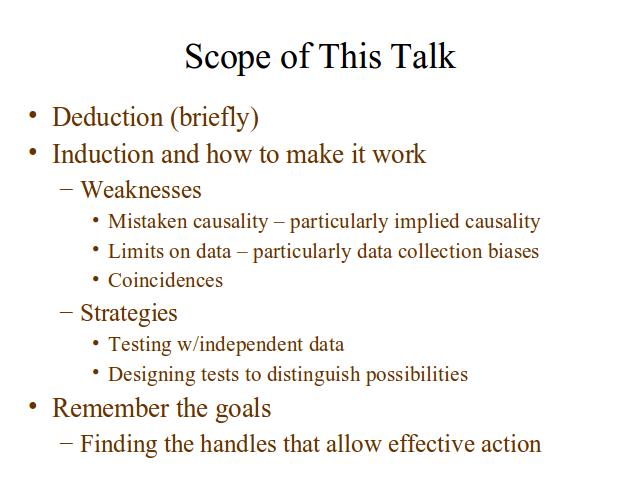 Scope of This Talk

• Deduction (briefly)
• Induction and how to make it work
  – Weaknesses
    • Mistaken causality – particularly implied causality
    • Limits on data – particularly data collection biases
    • Coincidences
  – Strategies
    • Testing w/independent data
    • Designing tests to distinguish possibilities
• Remember the goals
  – Finding the handles that allow effective action